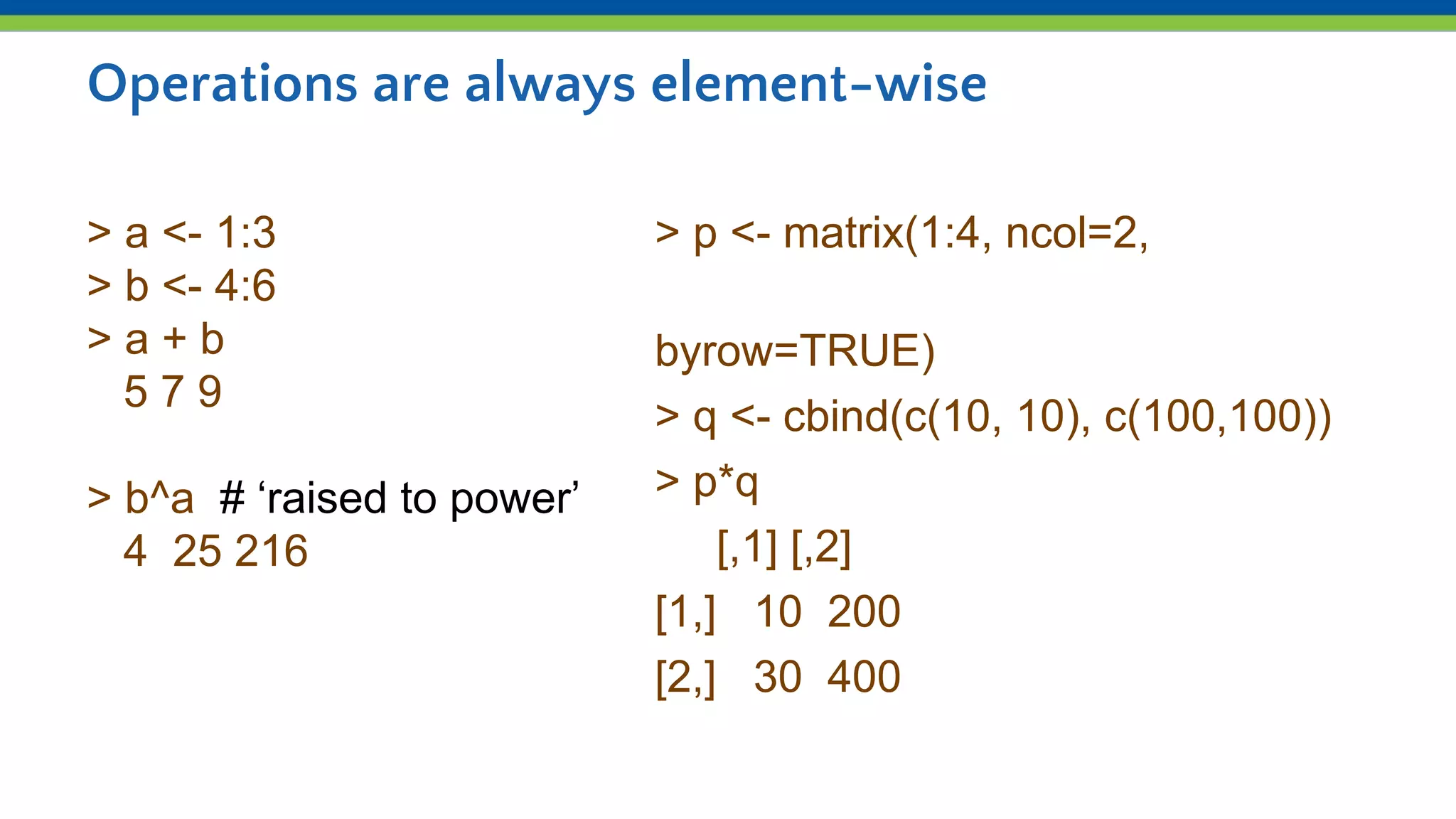 Operations are always element-wise

> a <- 1:3
> b <- 4:6
> a + b
5 7 9

> b^a # ‘raised to power’
4 25 216

> p <- matrix(1:4, ncol=2,

byrow=TRUE)
> q <- cbind(c(10, 10), c(100,100))
> p*q
[,1] [,2]
[1,] 10 200
[2,] 30 400